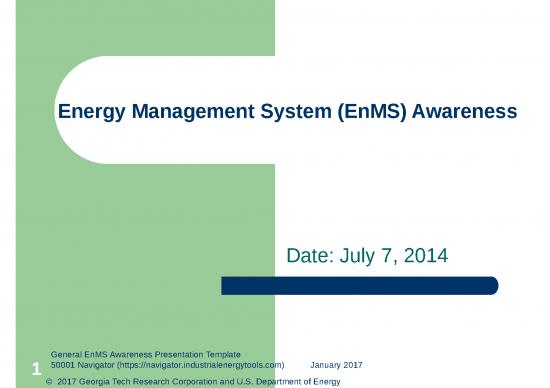 Energy Management System (EnMS) Awareness

Date: July 7, 2014

1

General EnMS Awareness Presentation Template
50001 Navigator (https://navigator.industrialenergytools.com) January 2017

© 2017 Georgia Tech Research Corporation and U.S. Department of Energy